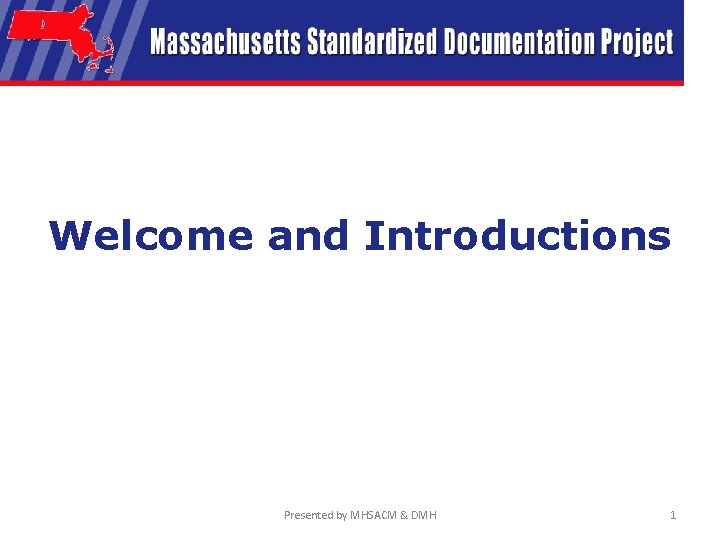 Massachusetts Standardized Documentation Project

Welcome and Introductions

Presented by MHSACM & DMH

1